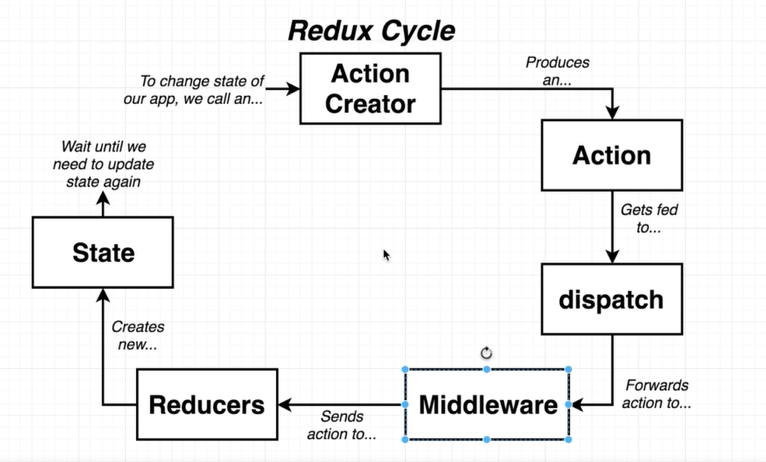 Redux Cycle

To change state of our app, we call an...

Action Creator

Produces an...

Action

Gets fed to...

dispatch

Forwards action to...

Middleware

Sends action to...

Reducers

Creates new...

State

Wait until we need to update state again